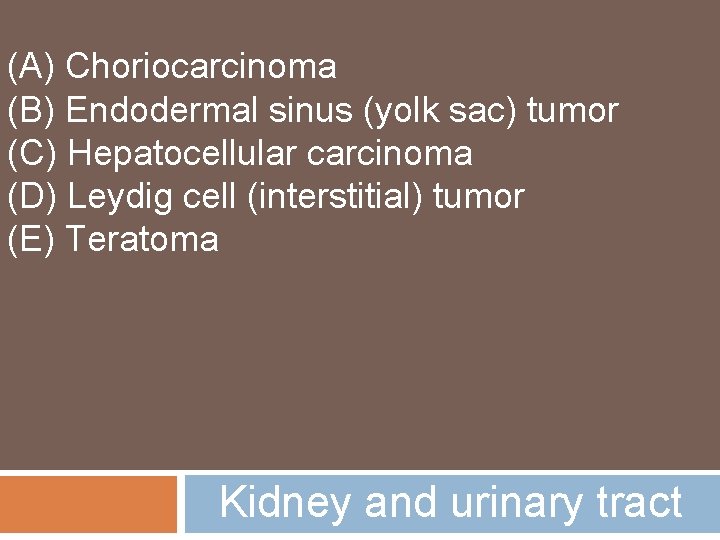 (A) Choriocarcinoma
(B) Endodermal sinus (yolk sac) tumor
(C) Hepatocellular carcinoma
(D) Leydig cell (interstitial) tumor
(E) Teratoma

Kidney and urinary tract